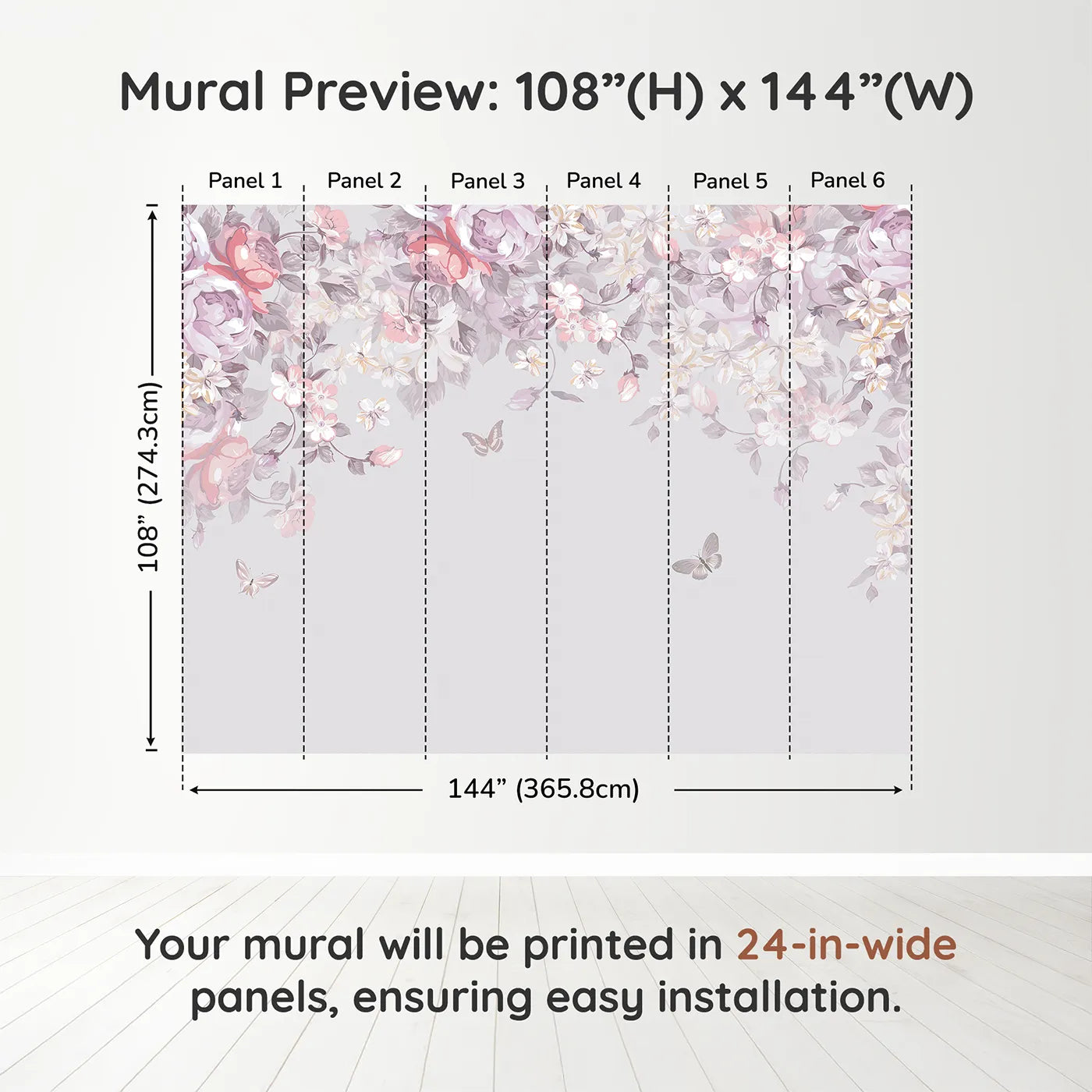 Mural Preview: 108”(H) x 144”(W)

Panel 1 Panel 2 Panel 3 Panel 4 Panel 5 Panel 6

108” (274.3cm)

144” (365.8cm)

Your mural will be printed in 24-in-wide panels, ensuring easy installation.